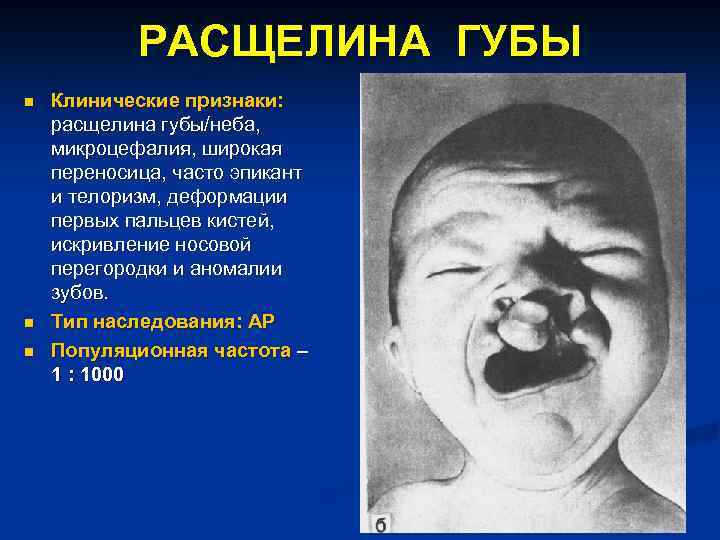 РАСЩЕЛИНА ГУБЫ

- Клинические признаки: расщелина губы/неба, микроцефалия, широкая переносица, часто эпикант и телоризм, деформации первых пальцев кистей, искривление носовой перегородки и аномалии зубов.
- Тип наследования: АР
- Популяционная частота – 1 : 1000

б